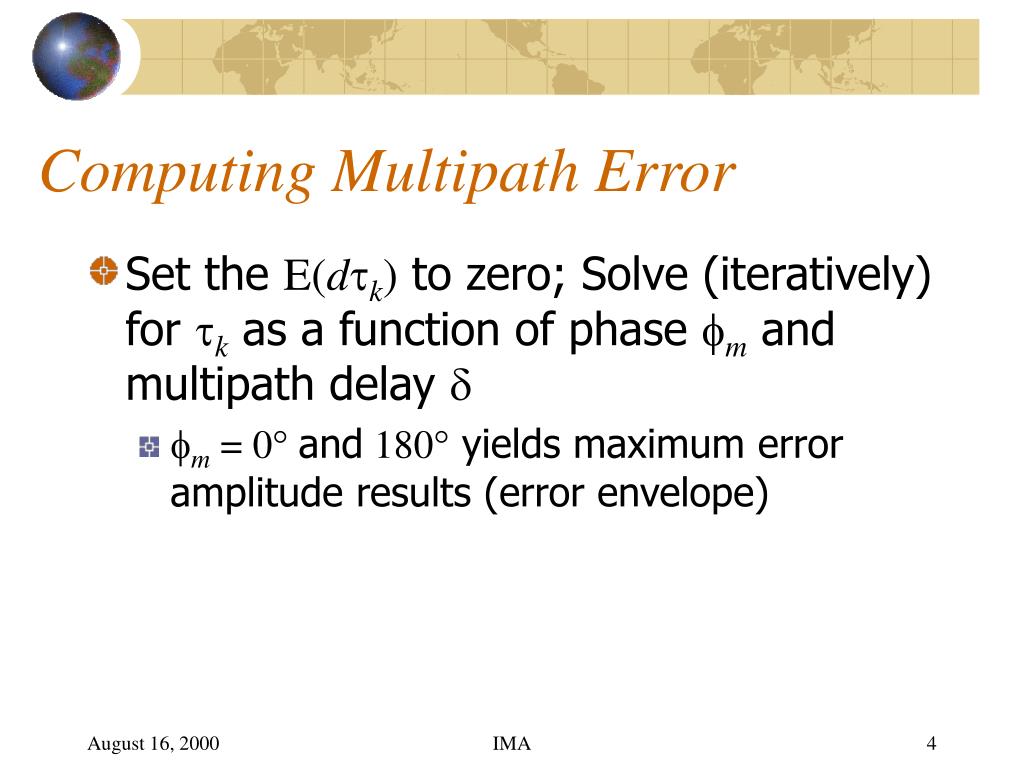 Computing Multipath Error

Set the $E(d\tau_k)$ to zero; Solve (iteratively) for $\tau_k$ as a function of phase $\phi_m$ and multipath delay $\delta$

$\phi_m = 0°$ and $180°$ yields maximum error amplitude results (error envelope)

August 16, 2000

IMA

4